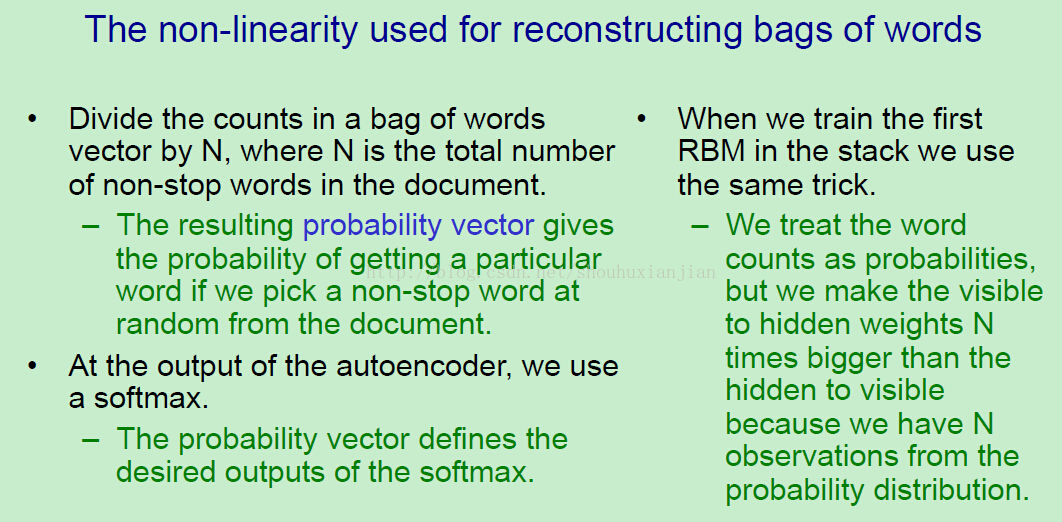 The non-linearity used for reconstructing bags of words

• Divide the counts in a bag of words vector by N, where N is the total number of non-stop words in the document.
– The resulting probability vector gives the probability of getting a particular word if we pick a non-stop word at random from the document.
• At the output of the autoencoder, we use a softmax.
– The probability vector defines the desired outputs of the softmax.

• When we train the first RBM in the stack we use the same trick.
– We treat the word counts as probabilities, but we make the visible to hidden weights N times bigger than the hidden to visible because we have N observations from the probability distribution.

http://blog.csdn.net/shouhuxianjian